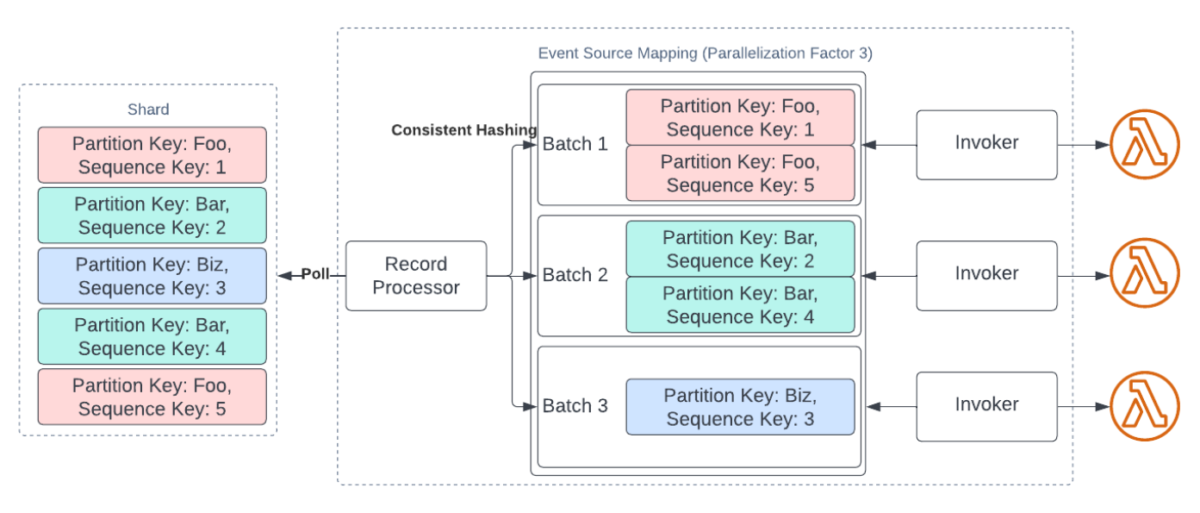 Shard

Partition Key: Foo, Sequence Key: 1

Partition Key: Bar, Sequence Key: 2

Partition Key: Biz, Sequence Key: 3

Partition Key: Bar, Sequence Key: 4

Partition Key: Foo, Sequence Key: 5

Poll

Record Processor

Event Source Mapping (Parallelization Factor 3)

Consistent Hashing

Batch 1

Partition Key: Foo, Sequence Key: 1

Partition Key: Foo, Sequence Key: 5

Invoker

Batch 2

Partition Key: Bar, Sequence Key: 2

Partition Key: Bar, Sequence Key: 4

Invoker

Batch 3

Partition Key: Biz, Sequence Key: 3

Invoker